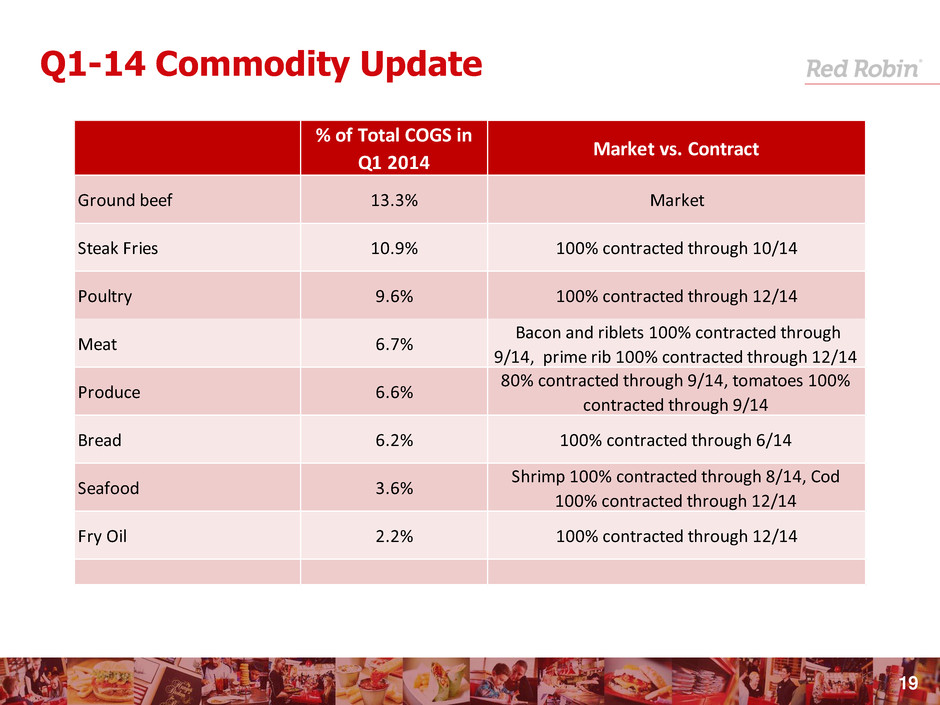 Q1-14 Commodity Update

Red Robin

| | % of Total COGS in Q1 2014 | Market vs. Contract |
|---|---|---|
| Ground beef | 13.3% | Market |
| Steak Fries | 10.9% | 100% contracted through 10/14 |
| Poultry | 9.6% | 100% contracted through 12/14 |
| Meat | 6.7% | Bacon and riblets 100% contracted through 9/14, prime rib 100% contracted through 12/14 |
| Produce | 6.6% | 80% contracted through 9/14, tomatoes 100% contracted through 9/14 |
| Bread | 6.2% | 100% contracted through 6/14 |
| Seafood | 3.6% | Shrimp 100% contracted through 8/14, Cod 100% contracted through 12/14 |
| Fry Oil | 2.2% | 100% contracted through 12/14 |
| | | |

19